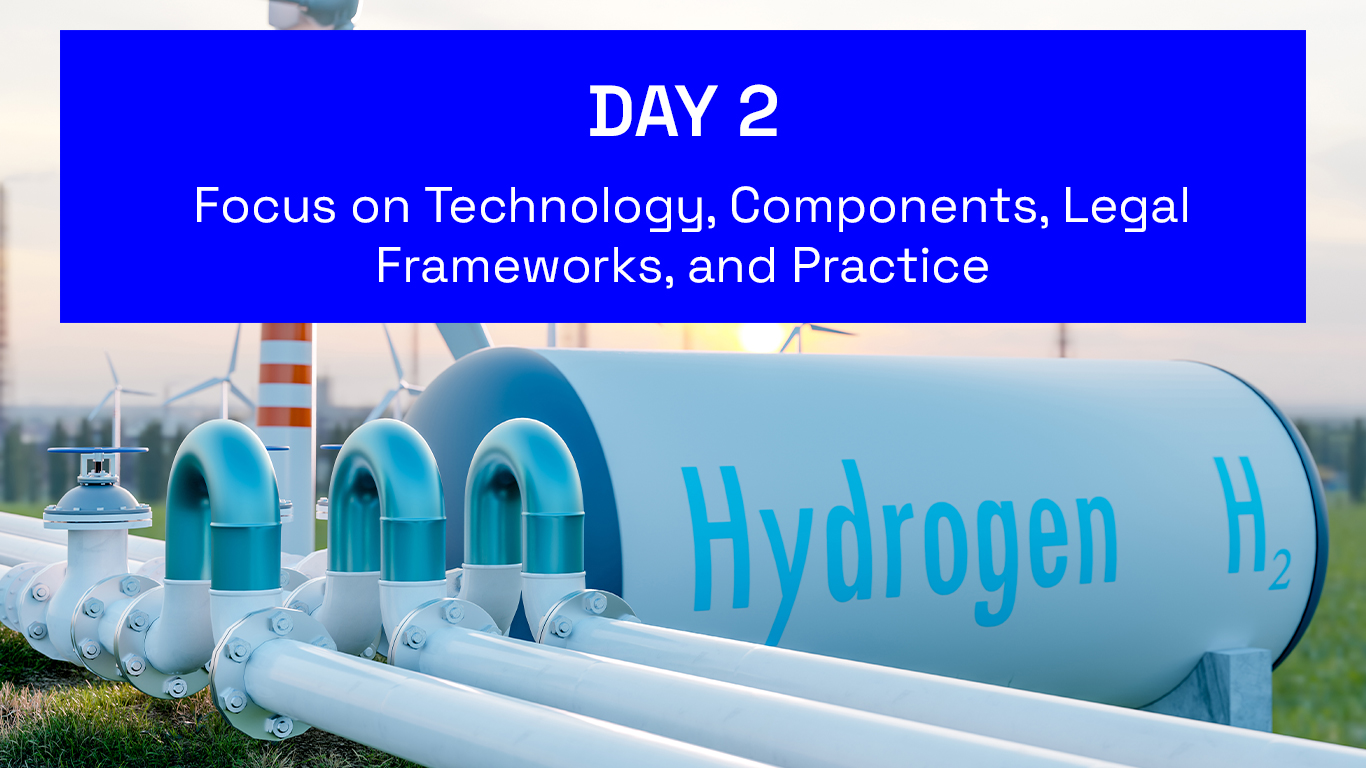 DAY 2

Focus on Technology, Components, Legal Frameworks, and Practice

Hydrogen $H_2$